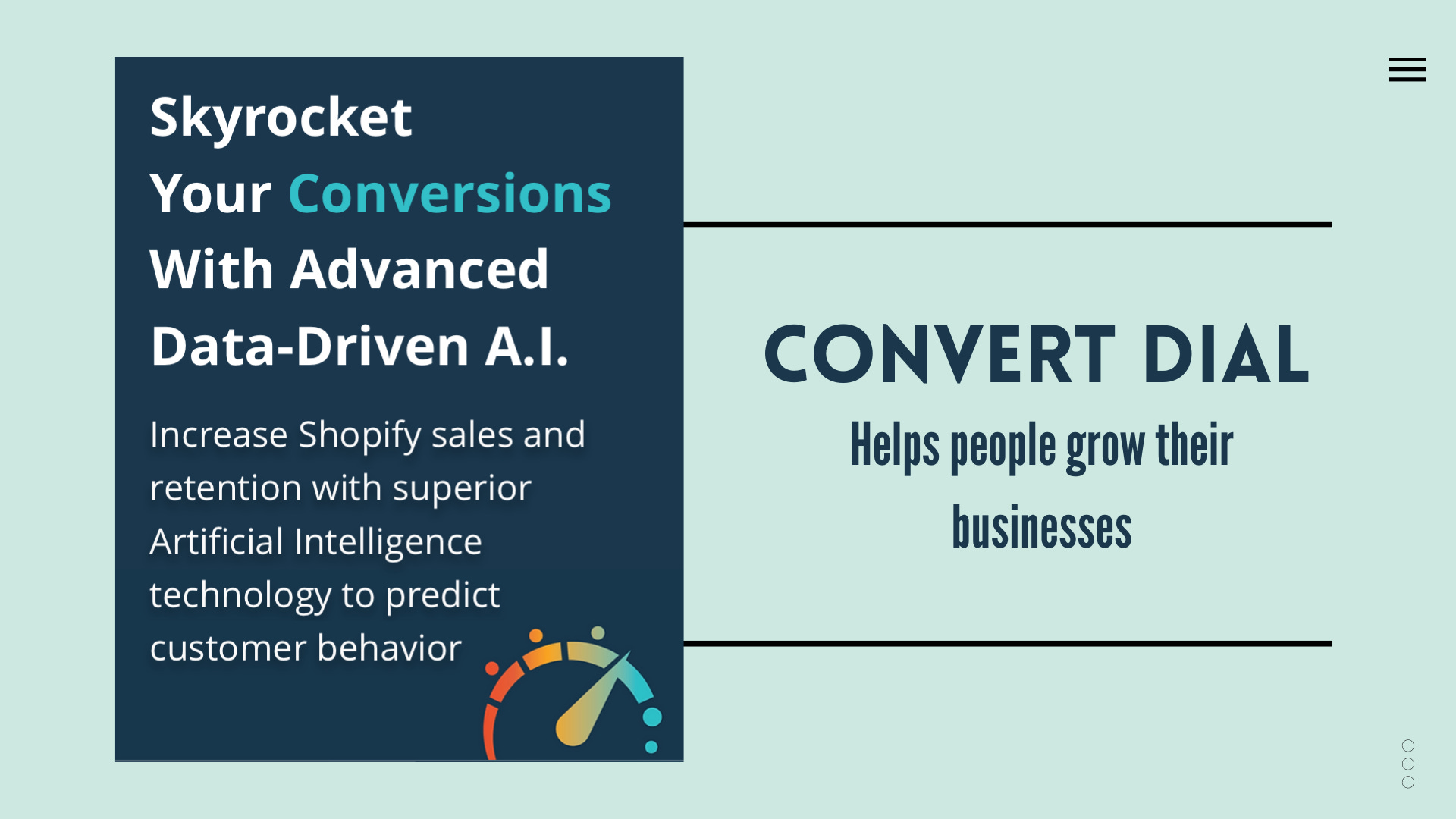 Skyrocket Your Conversions With Advanced Data-Driven A.I.

Increase Shopify sales and retention with superior Artificial Intelligence technology to predict customer behavior

CONVERT DIAL

Helps people grow their businesses